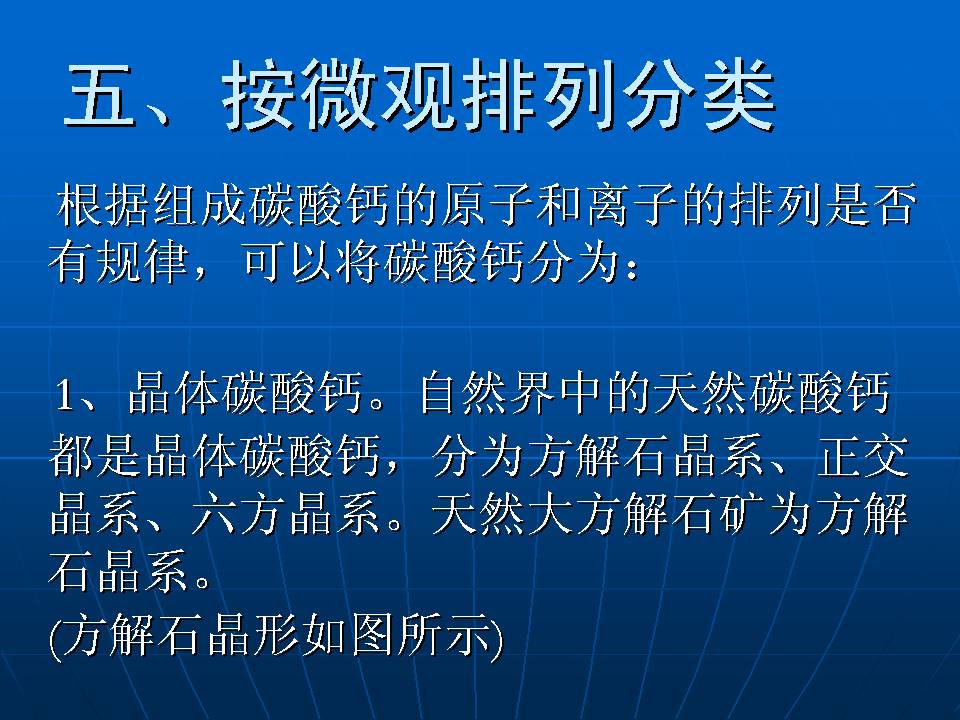 五、按微观排列分类

根据组成碳酸钙的原子和离子的排列是否有规律，可以将碳酸钙分为：

1、晶体碳酸钙。自然界中的天然碳酸钙都是晶体碳酸钙，分为方解石晶系、正交晶系、六方晶系。天然大方解石矿为方解石晶系。
(方解石晶形如图所示)